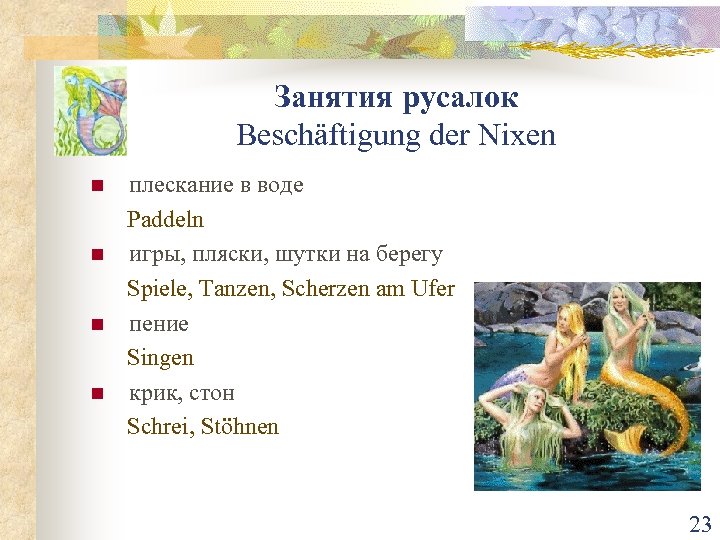 Занятия русалок
Beschäftigung der Nixen

плескание в воде

Paddeln

игры, пляски, шутки на берегу

Spiele, Tanzen, Scherzen am Ufer

пение

Singen

крик, стон

Schrei, Stöhnen

23